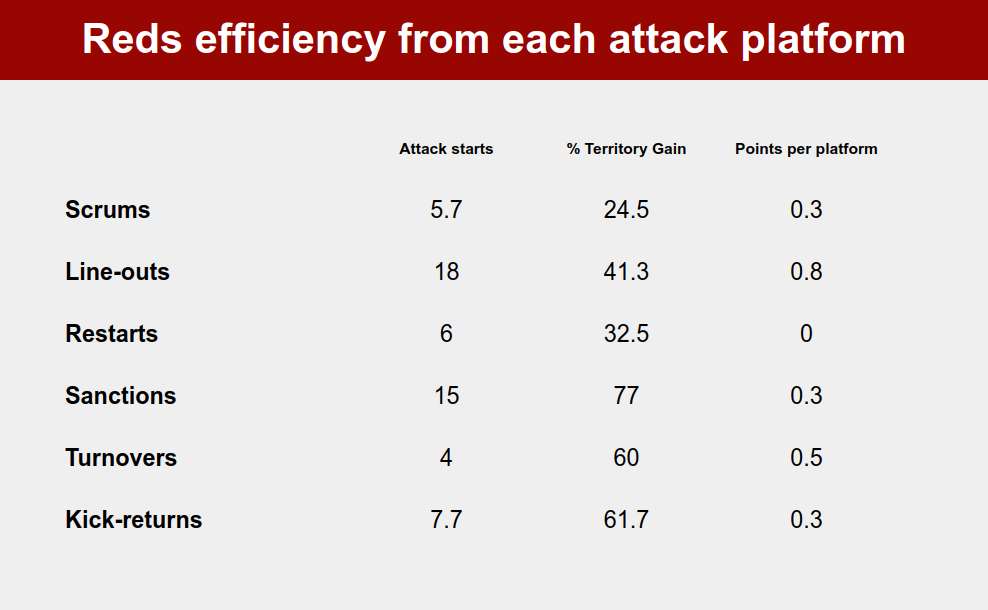 Reds efficiency from each attack platform

| | Attack starts | % Territory Gain | Points per platform |
|---|---|---|---|
| Scrums | 5.7 | 24.5 | 0.3 |
| Line-outs | 18 | 41.3 | 0.8 |
| Restarts | 6 | 32.5 | 0 |
| Sanctions | 15 | 77 | 0.3 |
| Turnovers | 4 | 60 | 0.5 |
| Kick-returns | 7.7 | 61.7 | 0.3 |